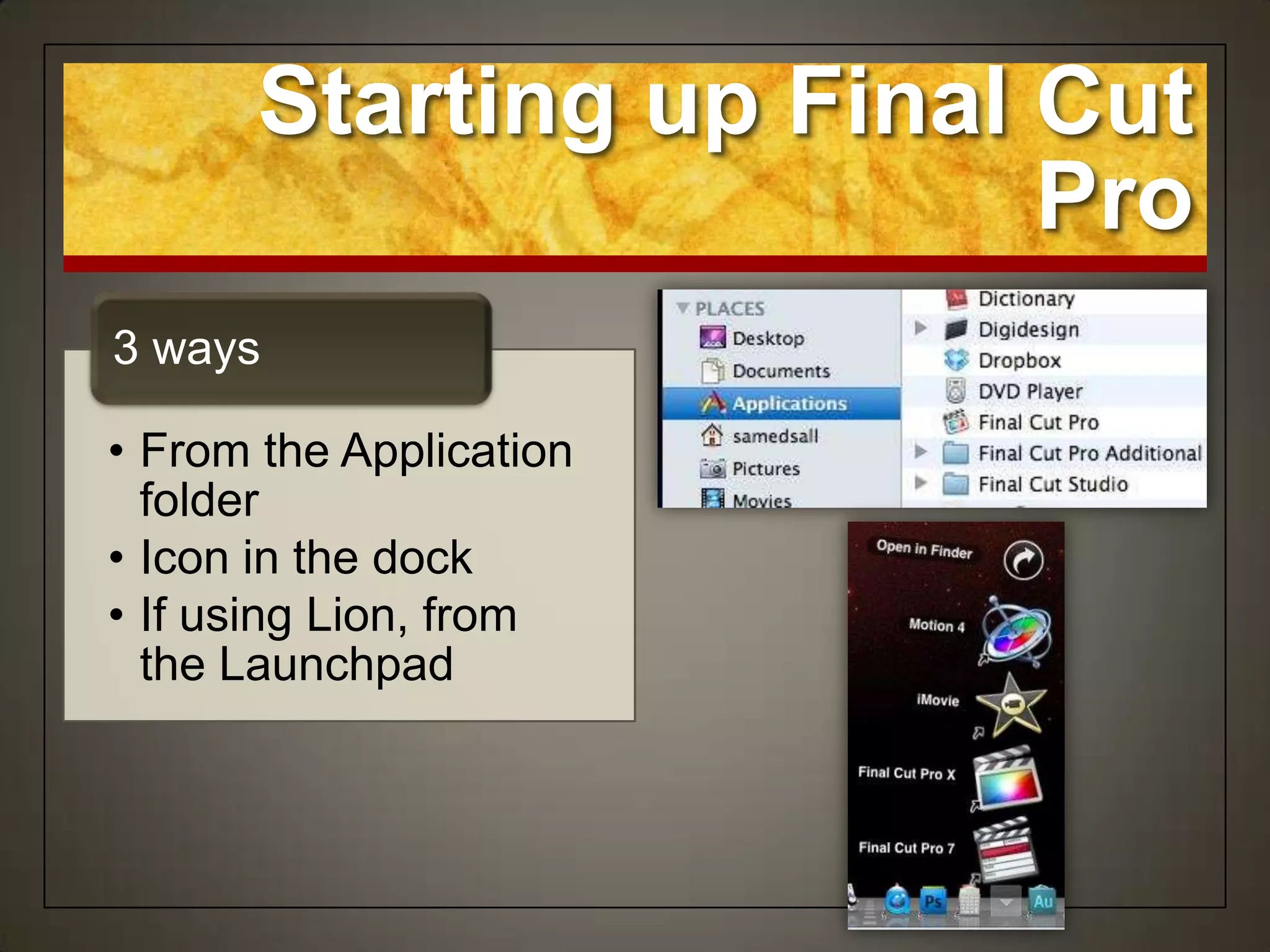 Starting up Final Cut Pro

3 ways

• From the Application folder
• Icon in the dock
• If using Lion, from the Launchpad

PLACES
Desktop
Documents
Applications
samedsall
Pictures
Movies

Dictionary
Digidesign
Dropbox
DVD Player
Final Cut Pro
Final Cut Pro Additional
Final Cut Studio

Open in Finder
Motion 4
iMovie
Final Cut Pro X
Final Cut Pro 7
Ps
Au